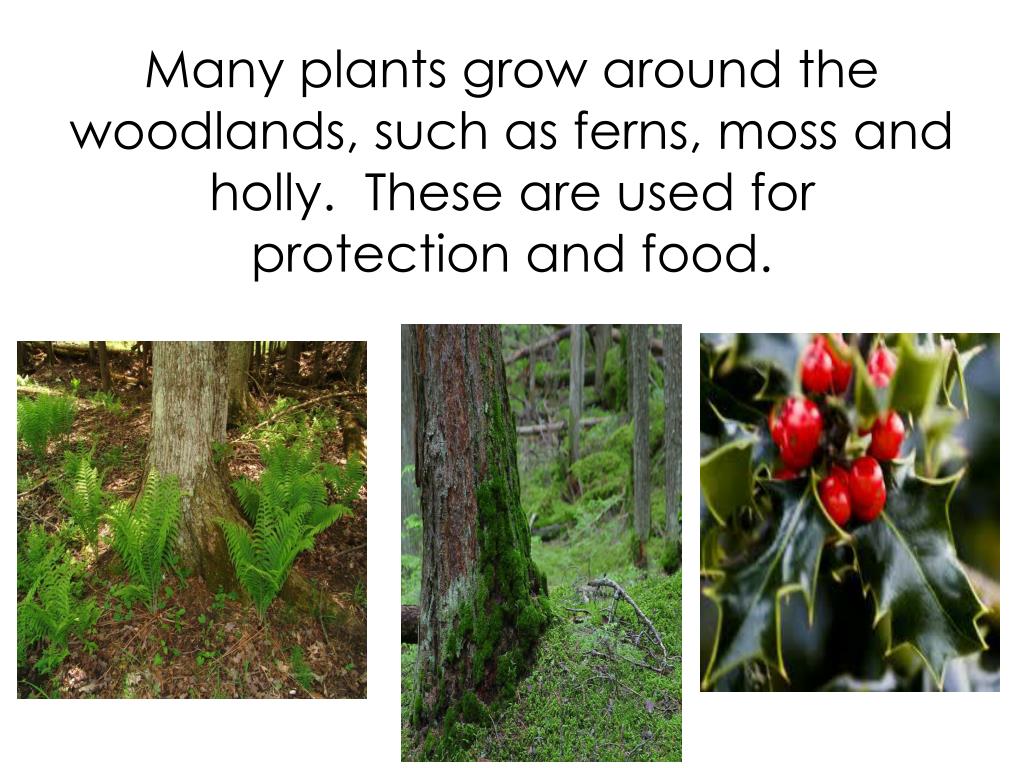 Many plants grow around the woodlands, such as ferns, moss and holly.  These are used for protection and food.